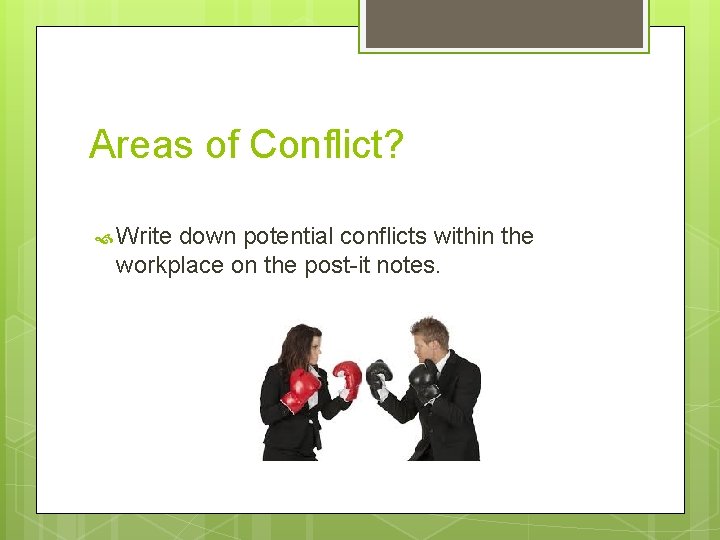 Areas of Conflict?

Write down potential conflicts within the workplace on the post-it notes.